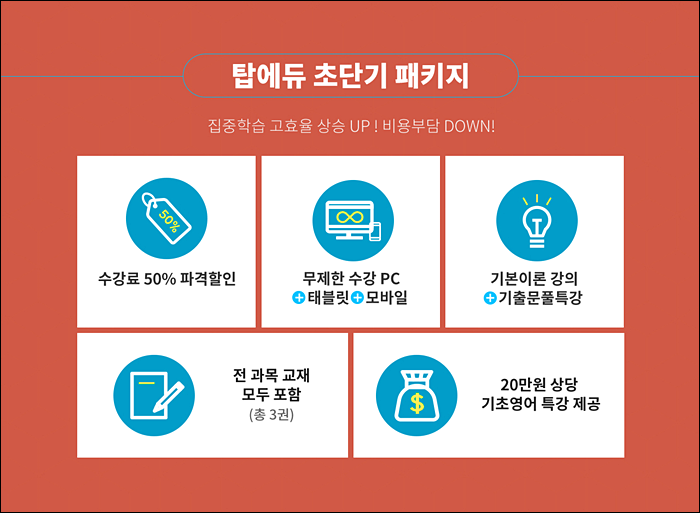 탑에듀 초단기 패키지

집중학습 고효율 상승 UP ! 비용부담 DOWN!

50%

수강료 50% 파격할인

무제한 수강 PC
+태블릿+모바일

기본이론 강의
+기출문풀특강

전 과목 교재
모두 포함
(총 3권)

$

20만원 상당
기초영어 특강 제공